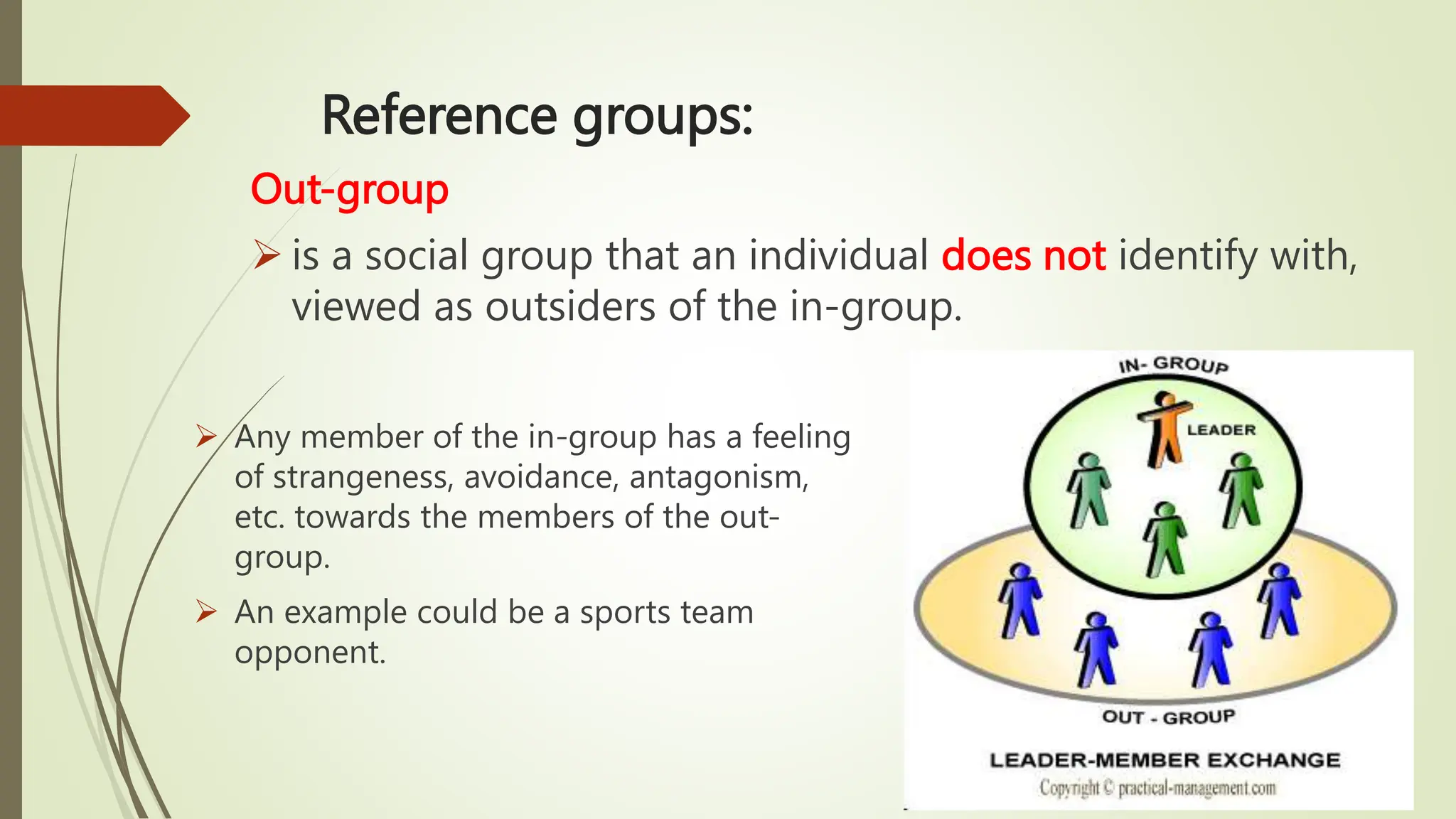 Reference groups:

Out-group

➢ is a social group that an individual does not identify with, viewed as outsiders of the in-group.

➢ Any member of the in-group has a feeling of strangeness, avoidance, antagonism, etc. towards the members of the out-group.

➢ An example could be a sports team opponent.

IN- GROUP

LEADER

OUT - GROUP

LEADER-MEMBER EXCHANGE

Copyright © practical-management.com